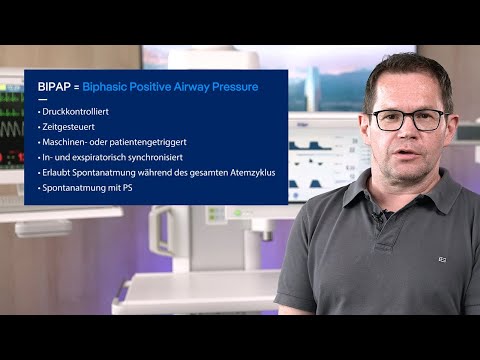 BIPAP = Biphasic Positive Airway Pressure

• Druckkontrolliert
• Zeitgesteuert
• Maschinen- oder patientengetriggert
• In- und exspiratorisch synchronisiert
• Erlaubt Spontanatmung während des gesamten Atemzyklus
• Spontanatmung mit PS